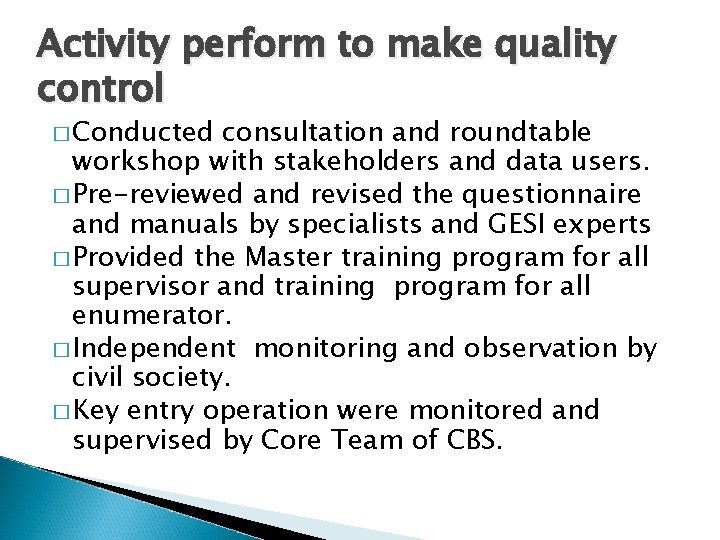 Activity perform to make quality control

□ Conducted consultation and roundtable workshop with stakeholders and data users.

□ Pre-reviewed and revised the questionnaire and manuals by specialists and GESI experts

□ Provided the Master training program for all supervisor and training program for all enumerator.

□ Independent monitoring and observation by civil society.

□ Key entry operation were monitored and supervised by Core Team of CBS.